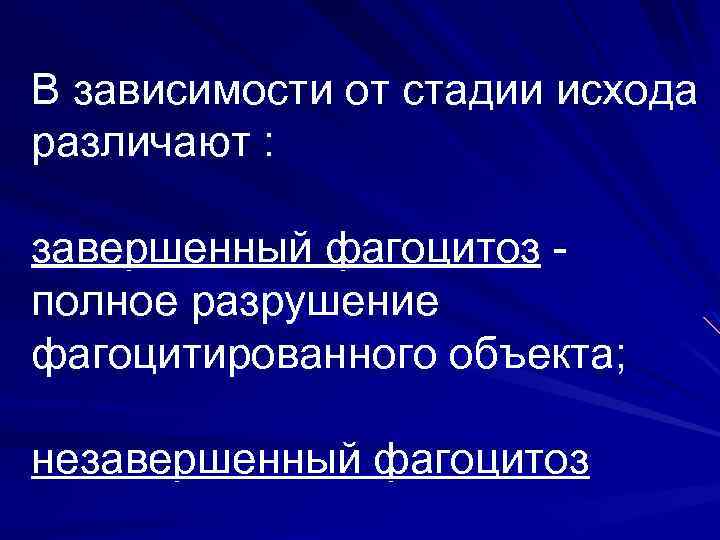 В зависимости от стадии исхода различают :

завершенный фагоцитоз - полное разрушение фагоцитированного объекта;

незавершенный фагоцитоз